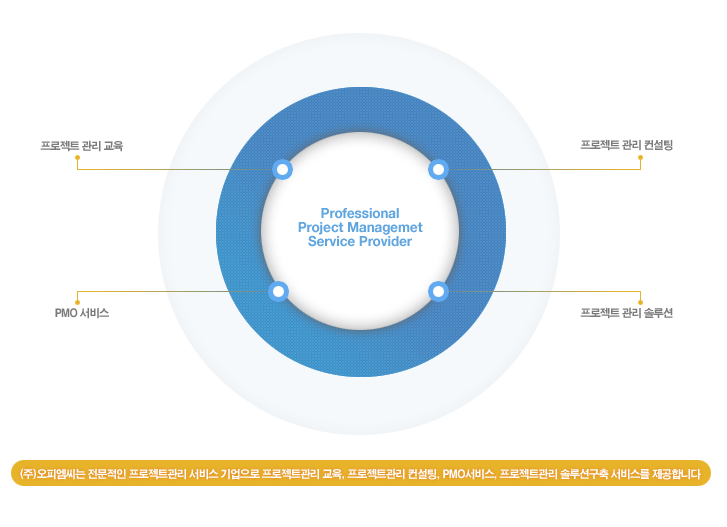 프로젝트 관리 교육

프로젝트 관리 컨설팅

Professional
Project Managemet
Service Provider

PMO 서비스

프로젝트 관리 솔루션

(주)오피엠씨는 전문적인 프로젝트관리 서비스 기업으로 프로젝트관리 교육, 프로젝트관리 컨설팅, PMO서비스, 프로젝트관리 솔루션구축 서비스를 제공합니다